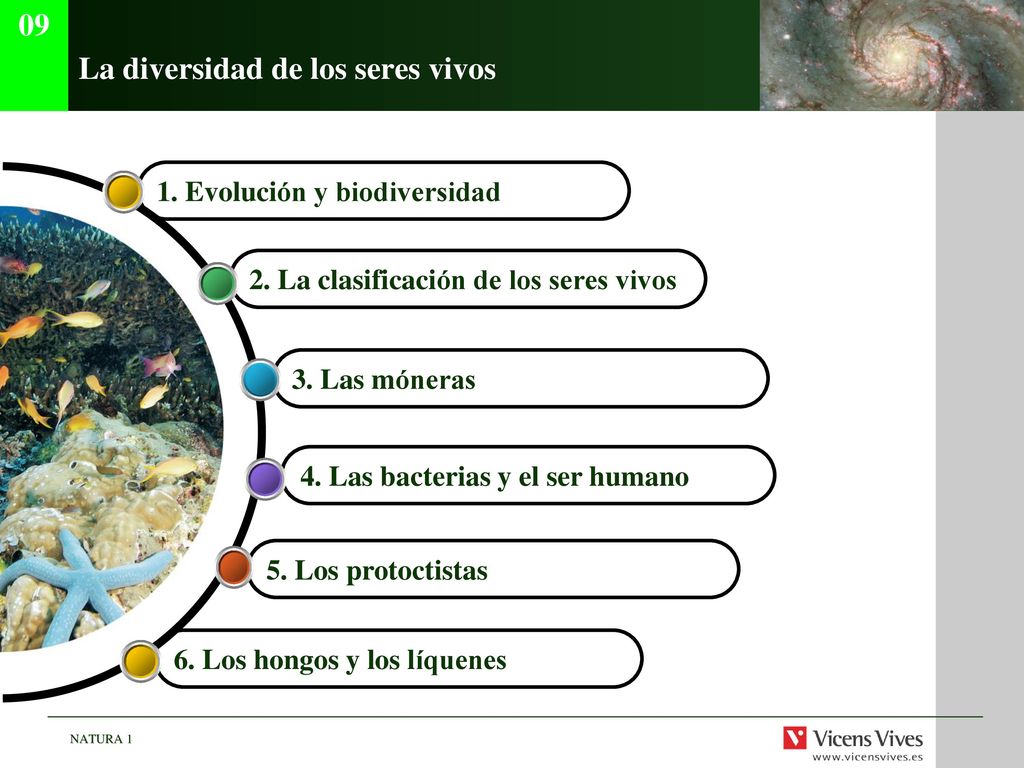 09

La diversidad de los seres vivos

1. Evolución y biodiversidad

2. La clasificación de los seres vivos

3. Las móneras

4. Las bacterias y el ser humano

5. Los protoctistas

6. Los hongos y los líquenes

NATURA 1

Vicens Vives
www.vicensvives.es